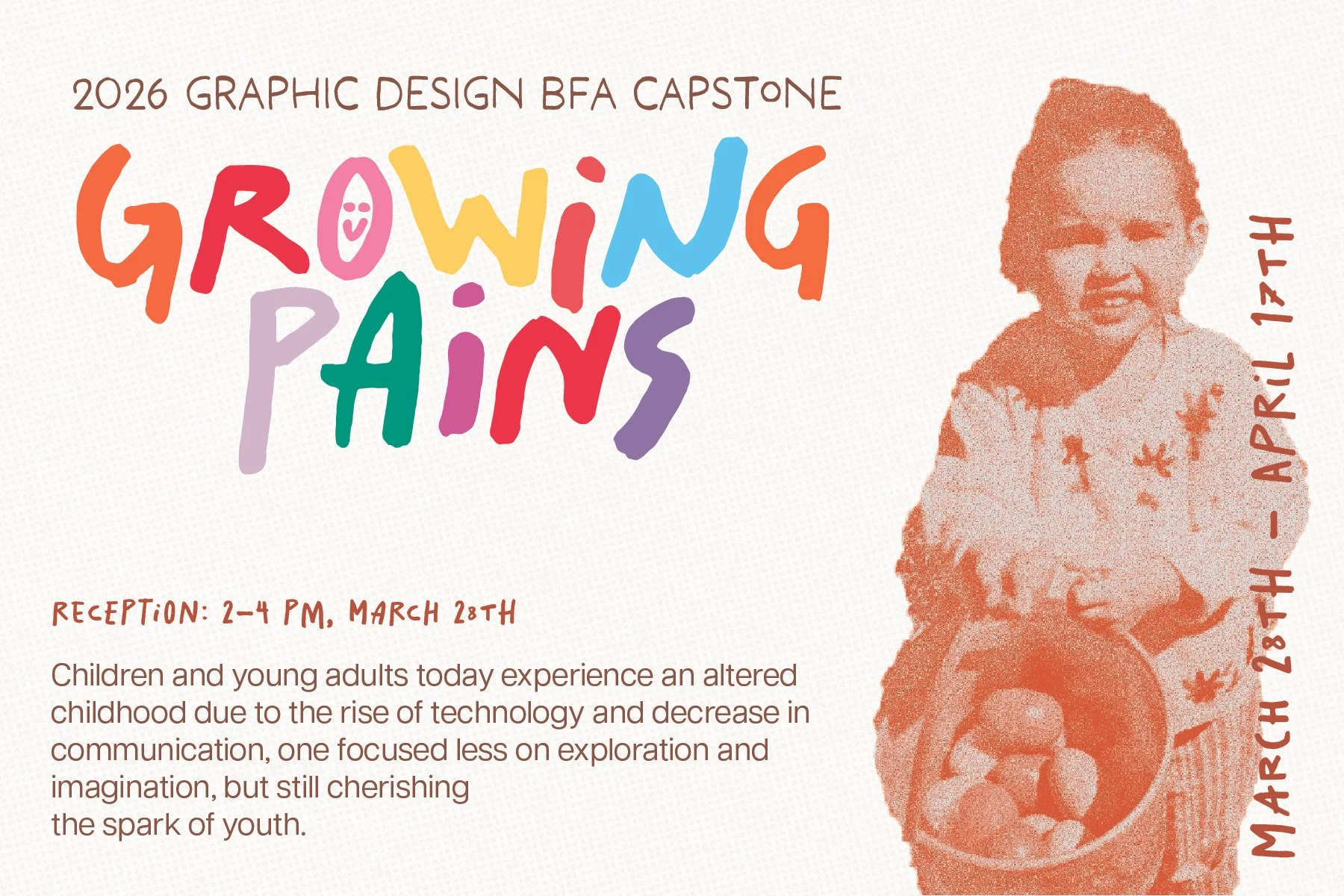 2026 GRAPHIC DESIGN BFA CAPSTONE

GROWING PAINS

RECEPTION: 2–4 PM, MARCH 28TH

Children and young adults today experience an altered childhood due to the rise of technology and decrease in communication, one focused less on exploration and imagination, but still cherishing the spark of youth.

MARCH 28TH – APRIL 17TH